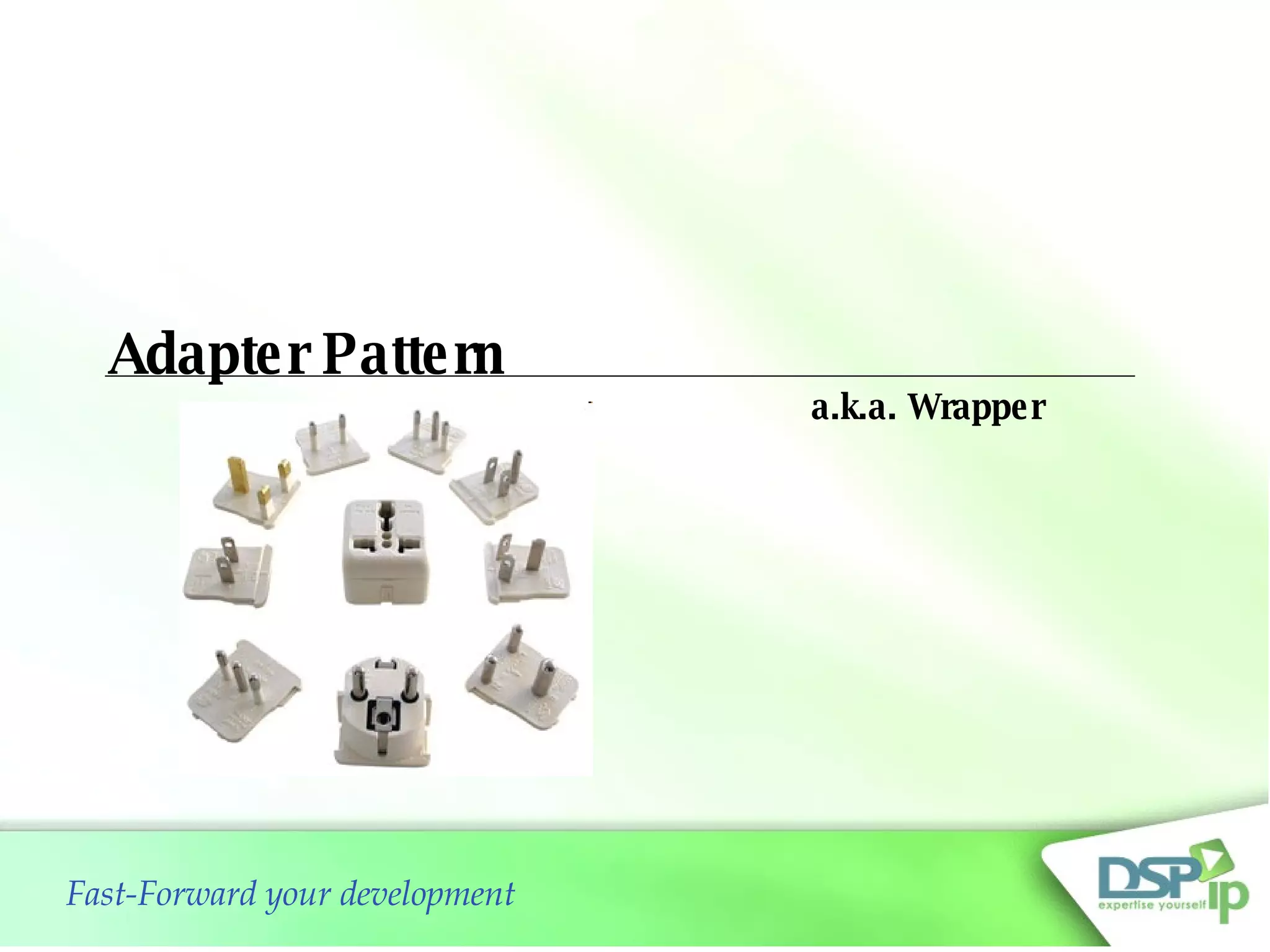 Adapter Pattern

a.k.a. Wrapper

Fast-Forward your development

DSP ip
expertise yourself